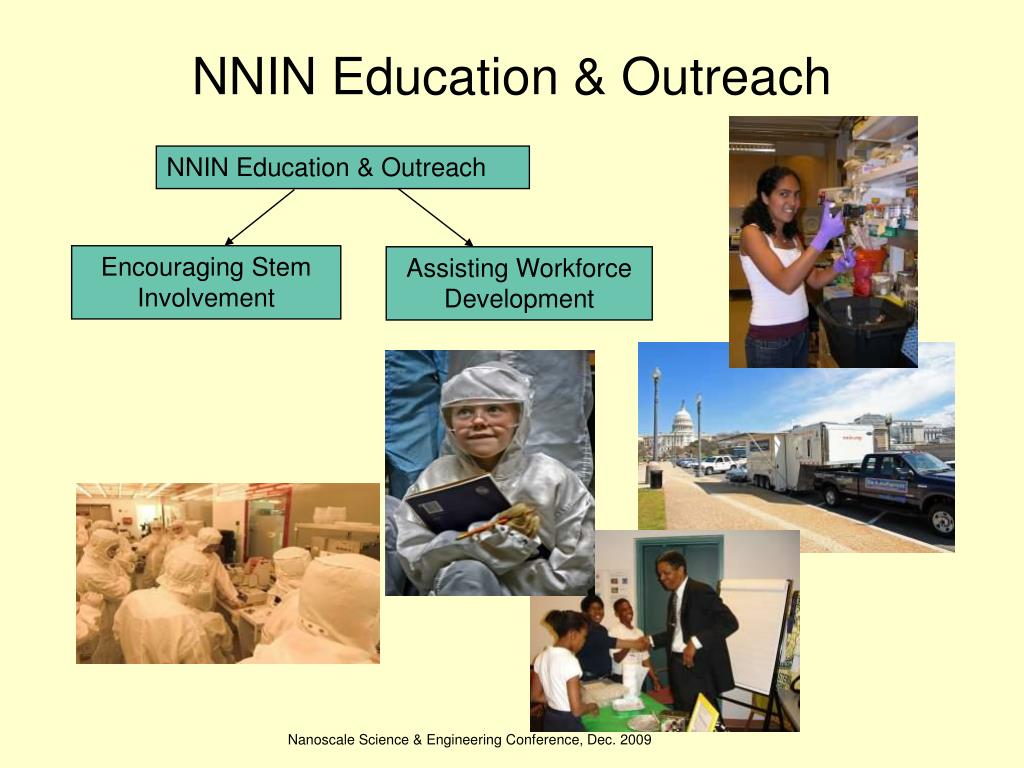 NNIN Education & Outreach

NNIN Education & Outreach

Encouraging Stem Involvement

Assisting Workforce Development

Nanoscale Science & Engineering Conference, Dec. 2009